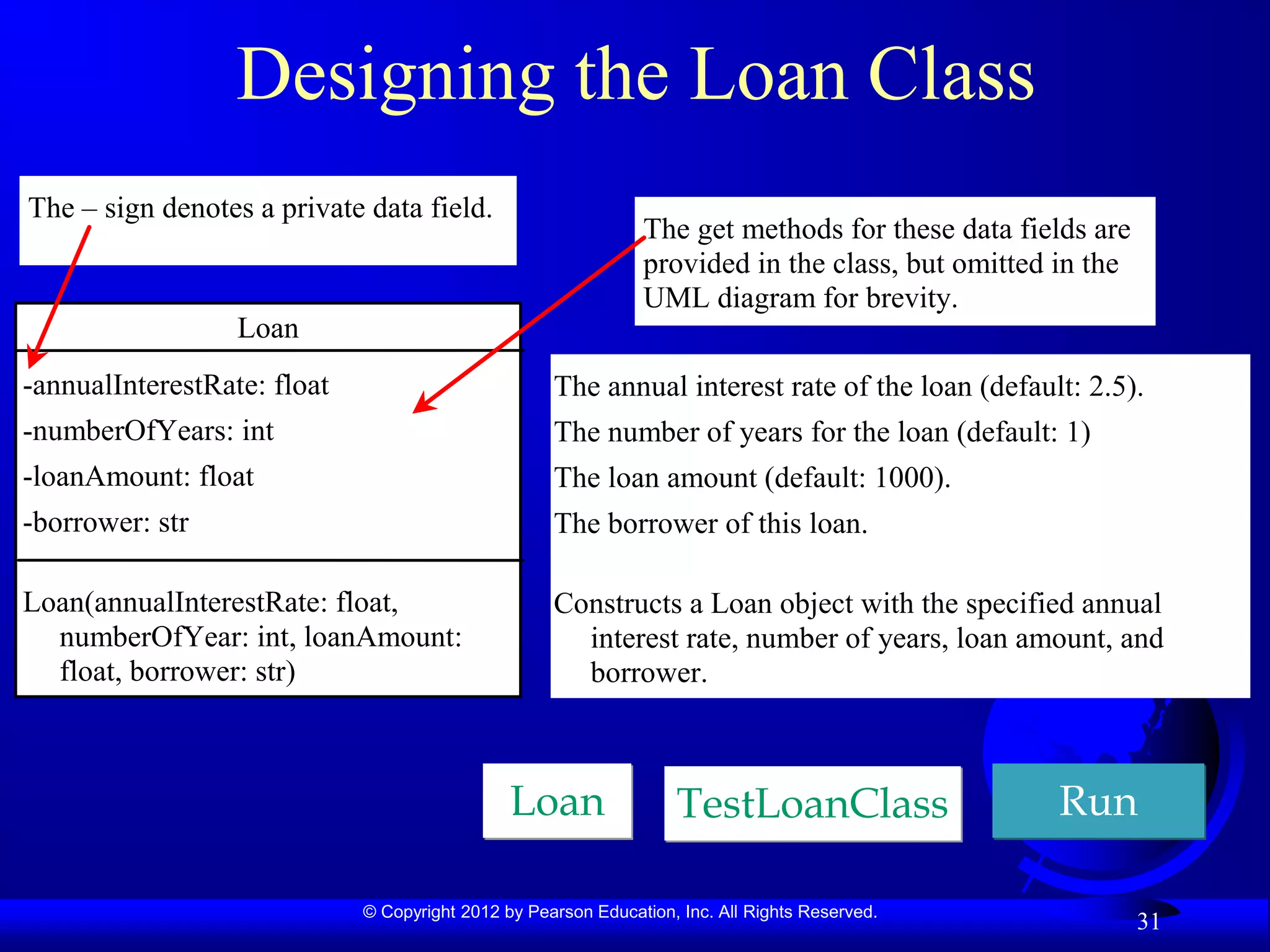 Designing the Loan Class

The – sign denotes a private data field.

The get methods for these data fields are provided in the class, but omitted in the UML diagram for brevity.

Loan

-annualInterestRate: float

-numberOfYears: int

-loanAmount: float

-borrower: str

Loan(annualInterestRate: float, numberOfYear: int, loanAmount: float, borrower: str)

The annual interest rate of the loan (default: 2.5).

The number of years for the loan (default: 1)

The loan amount (default: 1000).

The borrower of this loan.

Constructs a Loan object with the specified annual interest rate, number of years, loan amount, and borrower.

Loan

TestLoanClass

Run

© Copyright 2012 by Pearson Education, Inc. All Rights Reserved.

31